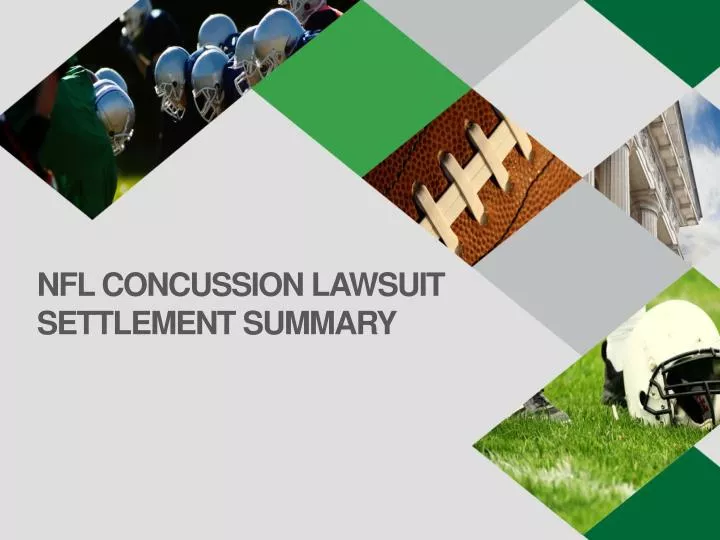 NFL CONCUSSION LAWSUIT SETTLEMENT SUMMARY